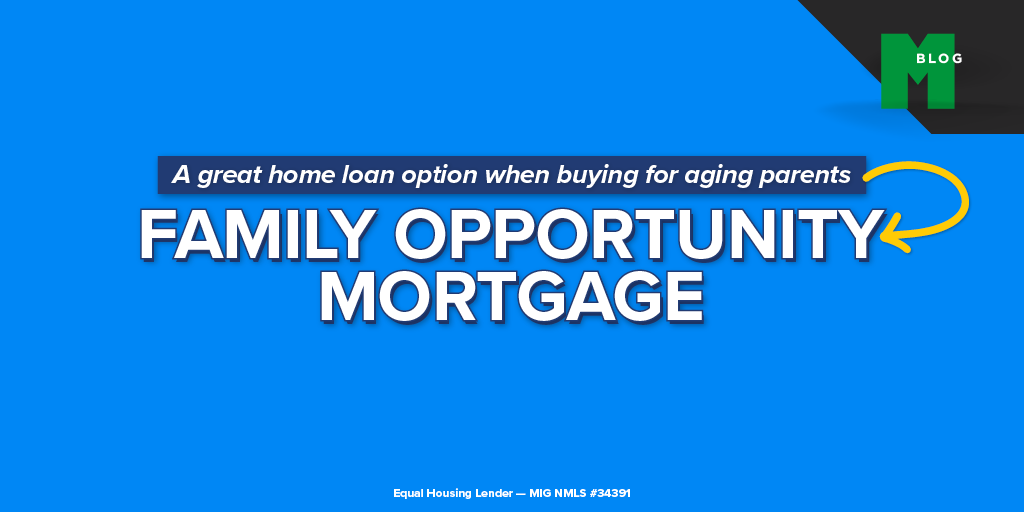 M BLOG

A great home loan option when buying for aging parents

FAMILY OPPORTUNITY MORTGAGE

Equal Housing Lender — MIG NMLS #34391